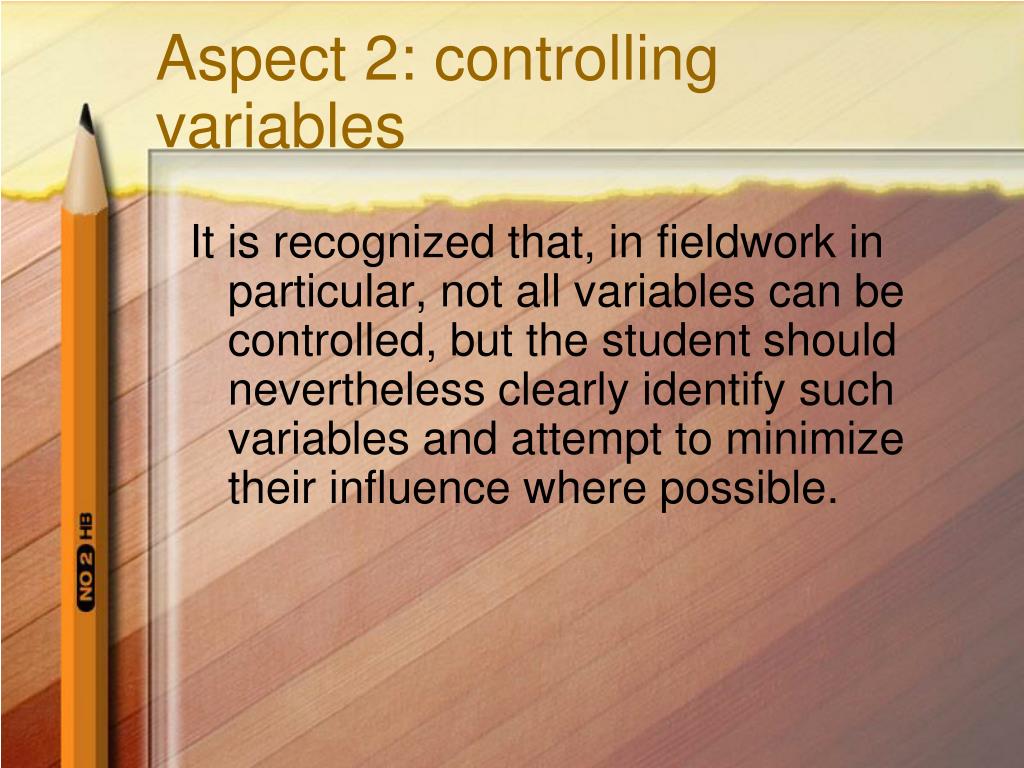 Aspect 2: controlling variables

It is recognized that, in fieldwork in particular, not all variables can be controlled, but the student should nevertheless clearly identify such variables and attempt to minimize their influence where possible.

NO 2 HB